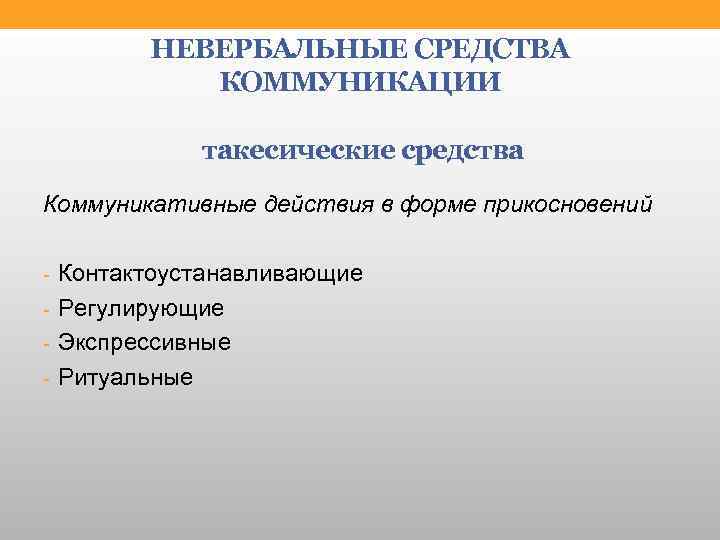 НЕВЕРБАЛЬНЫЕ СРЕДСТВА КОММУНИКАЦИИ

такесические средства

Коммуникативные действия в форме прикосновений

- Контактоустанавливающие
- Регулирующие
- Экспрессивные
- Ритуальные